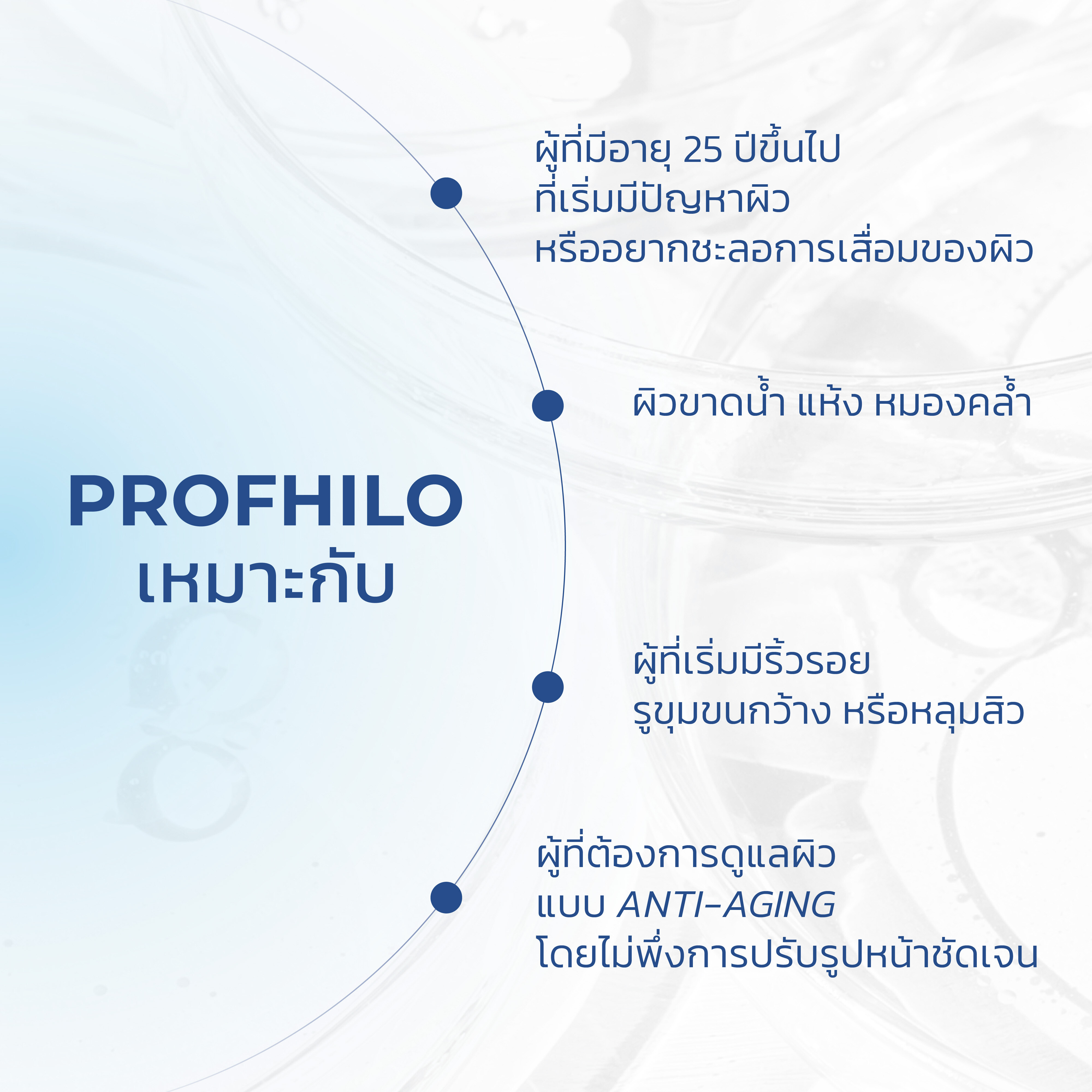 PROFHILO
เหมาะกับ

ผู้ที่มีอายุ 25 ปีขึ้นไป
ที่เริ่มมีปัญหาผิว
หรืออยากชะลอการเสื่อมของผิว

ผิวขาดน้ำ แห้ง หมองคล้ำ

ผู้ที่เริ่มมีริ้วรอย
รูขุมขนกว้าง หรือหลุมสิว

ผู้ที่ต้องการดูแลผิว
แบบ ANTI-AGING
โดยไม่พึ่งการปรับรูปหน้าชัดเจน